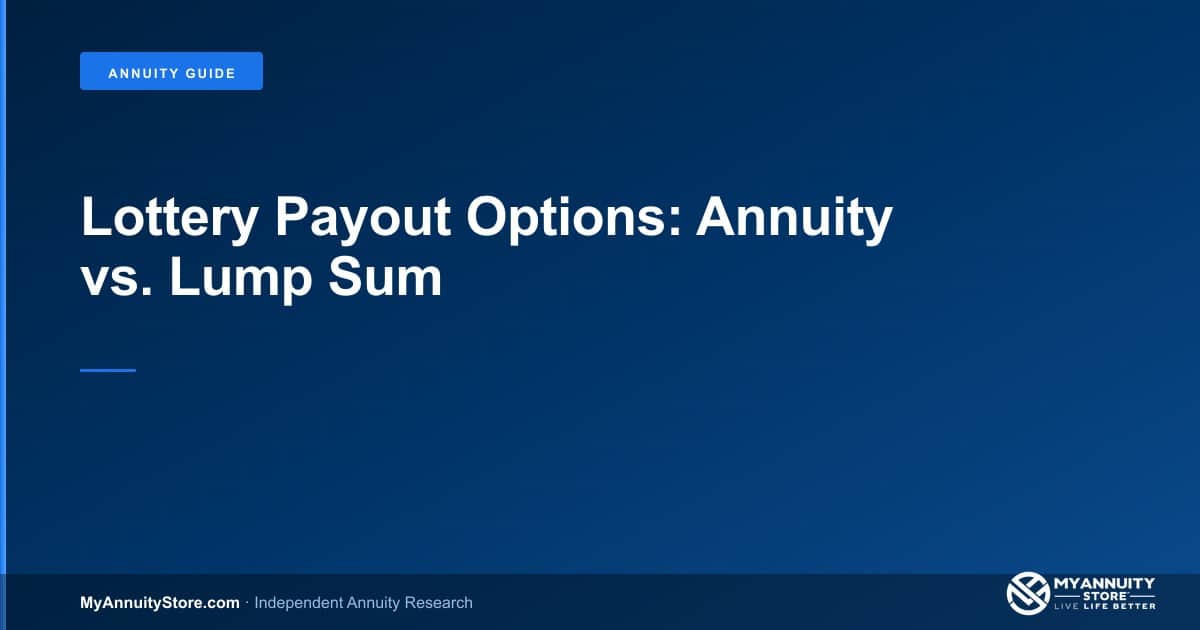 ANNUITY GUIDE

Lottery Payout Options: Annuity vs. Lump Sum

MyAnnuityStore.com · Independent Annuity Research

MYANNUITY STORE LIVE LIFE BETTER